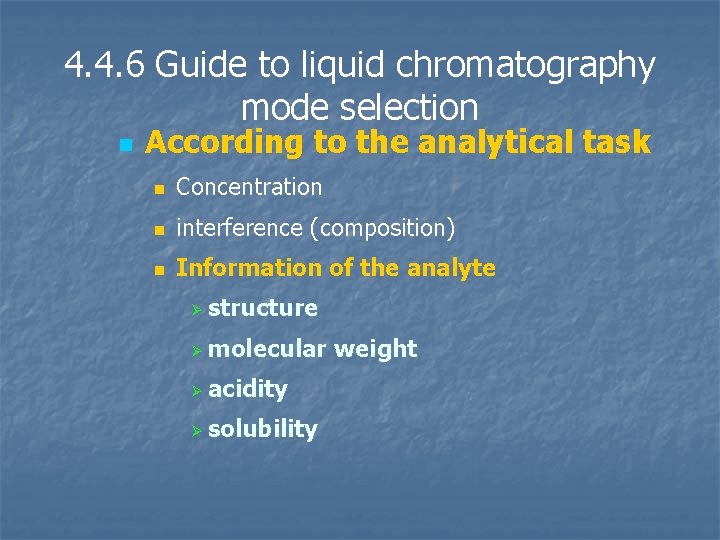 4.4.6 Guide to liquid chromatography mode selection

According to the analytical task

Concentration

interference (composition)

Information of the analyte

structure

molecular weight

acidity

solubility